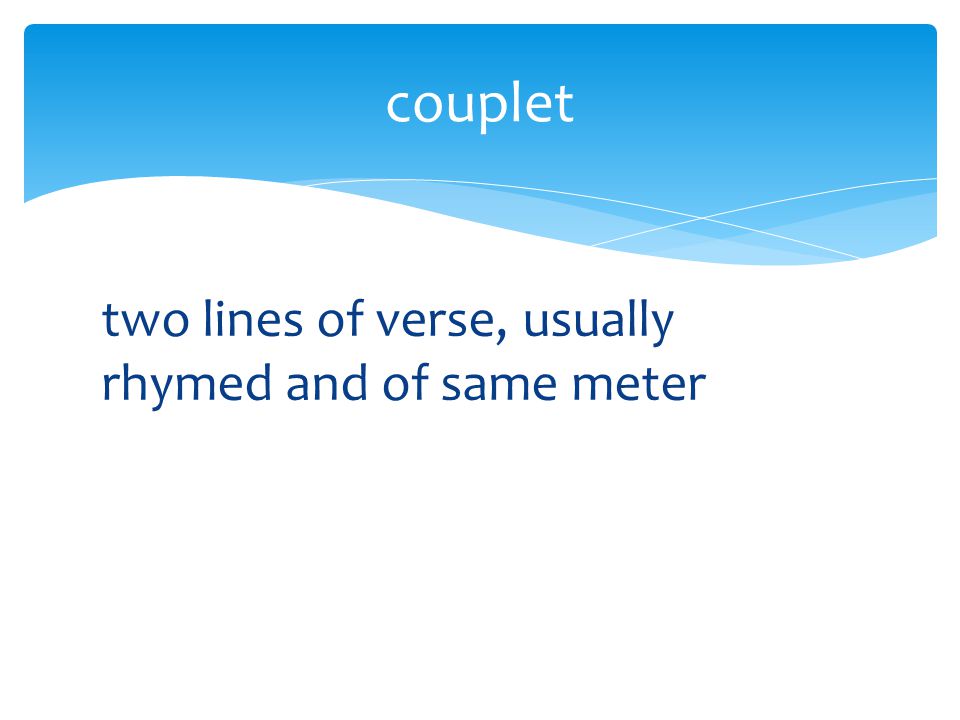 couplet

two lines of verse, usually rhymed and of same meter